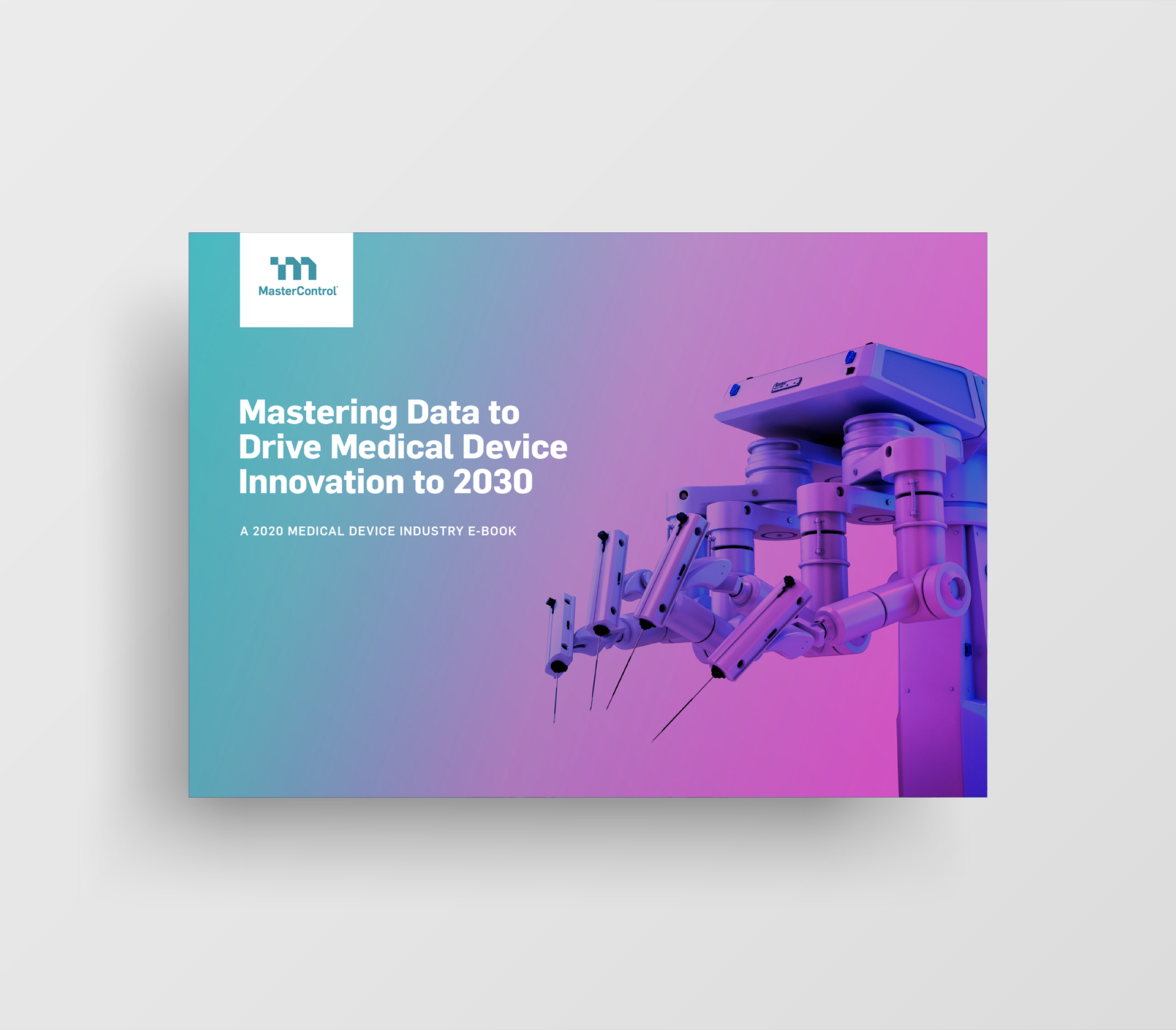 MasterControl

Mastering Data to Drive Medical Device Innovation to 2030

A 2020 MEDICAL DEVICE INDUSTRY E-BOOK